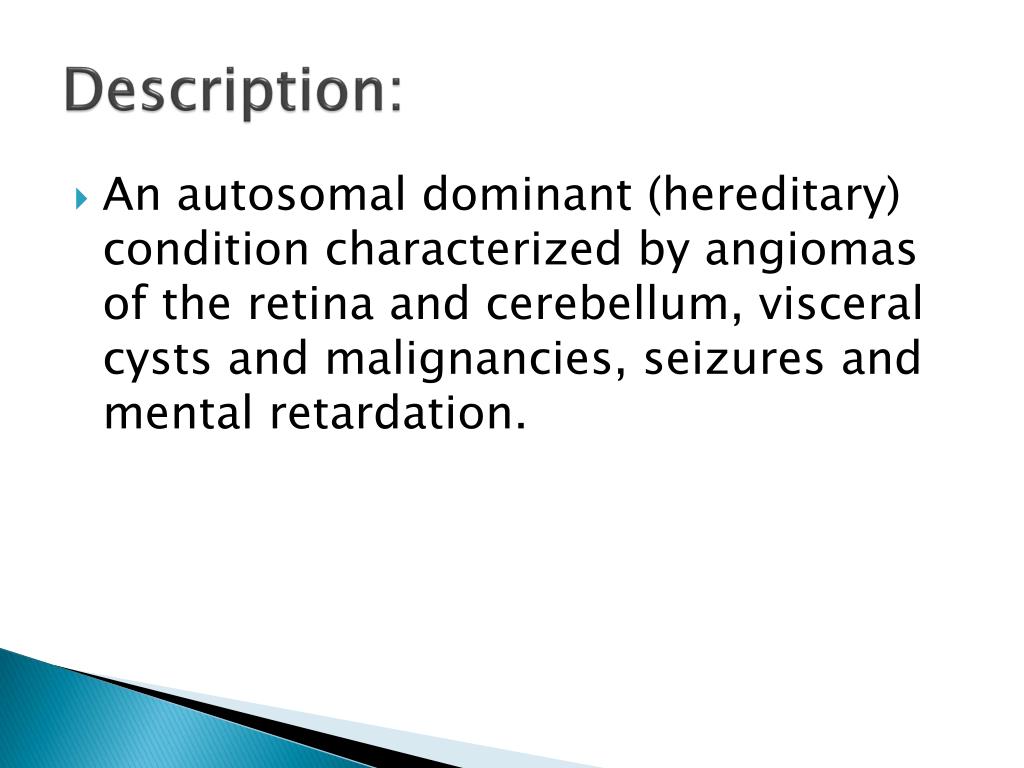 Description:

An autosomal dominant (hereditary) condition characterized by angiomas of the retina and cerebellum, visceral cysts and malignancies, seizures and mental retardation.